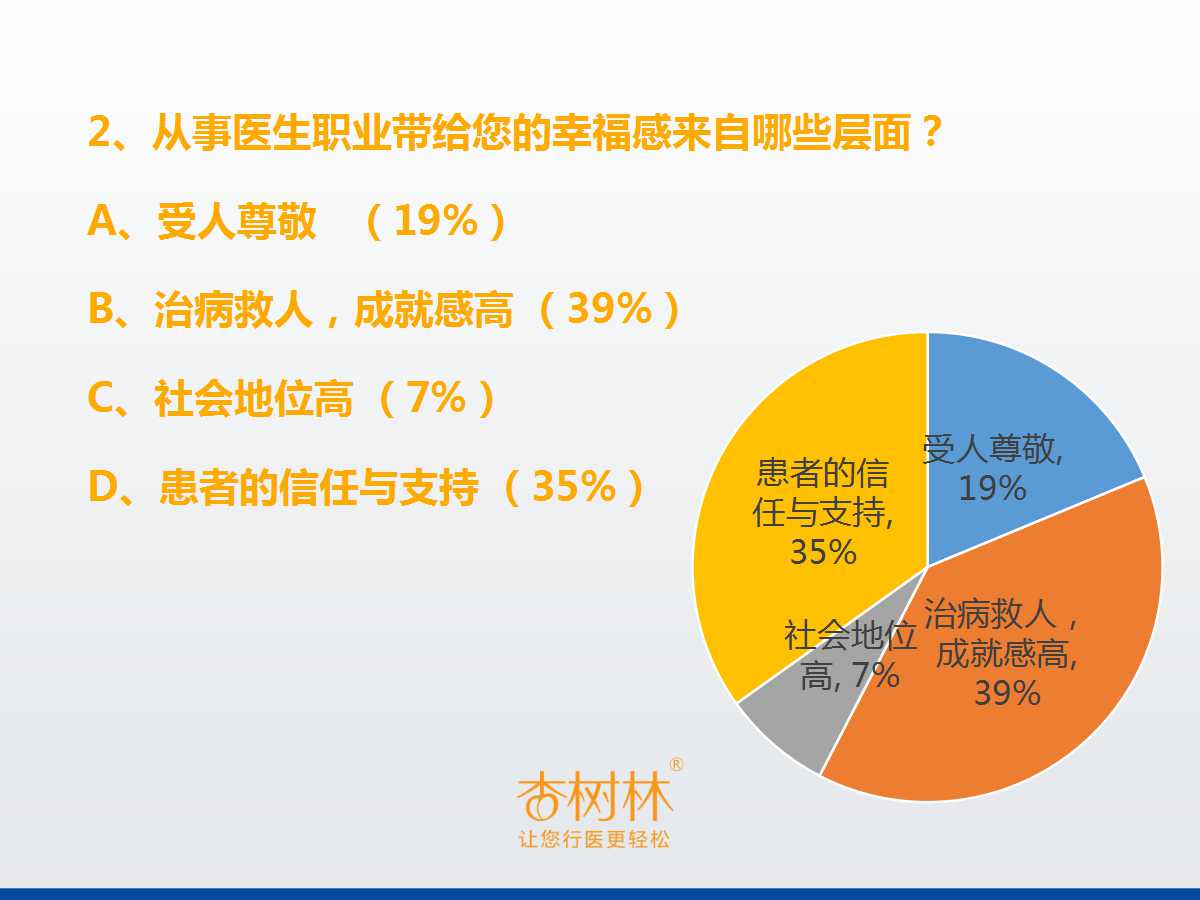 2、从事医生职业带给您的幸福感来自哪些层面？

A、受人尊敬 （19%）

B、治病救人，成就感高 （39%）

C、社会地位高 （7%）

D、患者的信任与支持 （35%）

受人尊敬, 19%

治病救人，成就感高, 39%

社会地位高, 7%

患者的信任与支持, 35%

杏树林®
让您行医更轻松